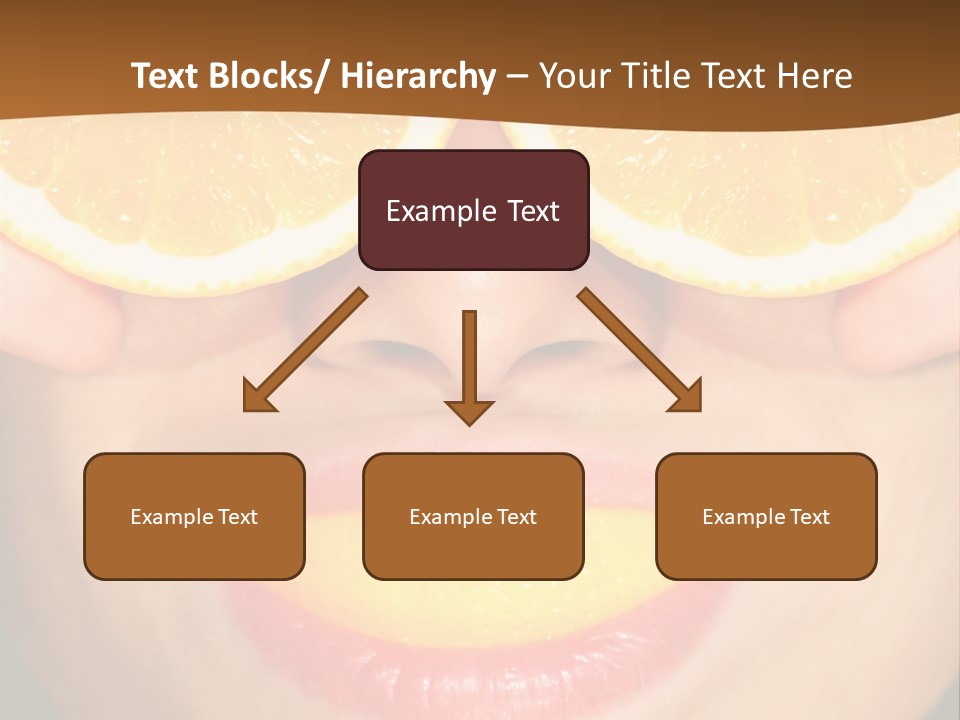 Text Blocks/ Hierarchy – Your Title Text Here

Example Text

Example Text

Example Text

Example Text